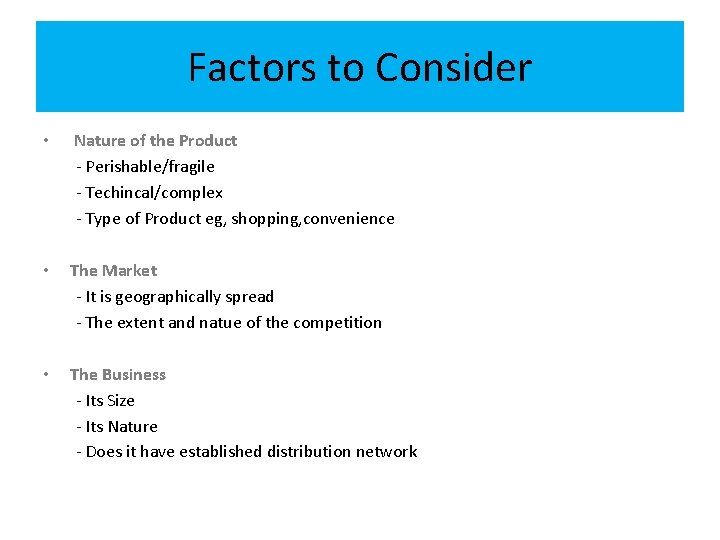 Factors to Consider

• Nature of the Product
- Perishable/fragile
- Techincal/complex
- Type of Product eg, shopping,convenience

• The Market
- It is geographically spread
- The extent and natue of the competition

• The Business
- Its Size
- Its Nature
- Does it have established distribution network